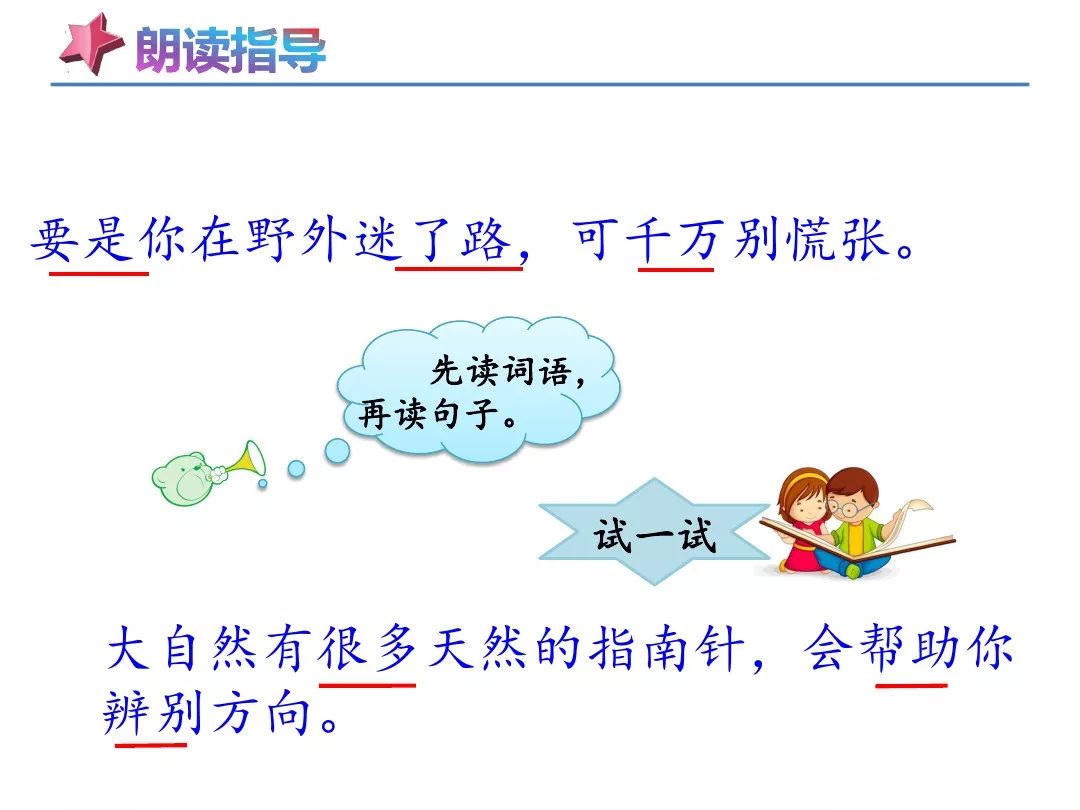 朗读指导

要是你在野外迷了路，可千万别慌张。

先读词语，再读句子。

试一试

大自然有很多天然的指南针，会帮助你辨别方向。